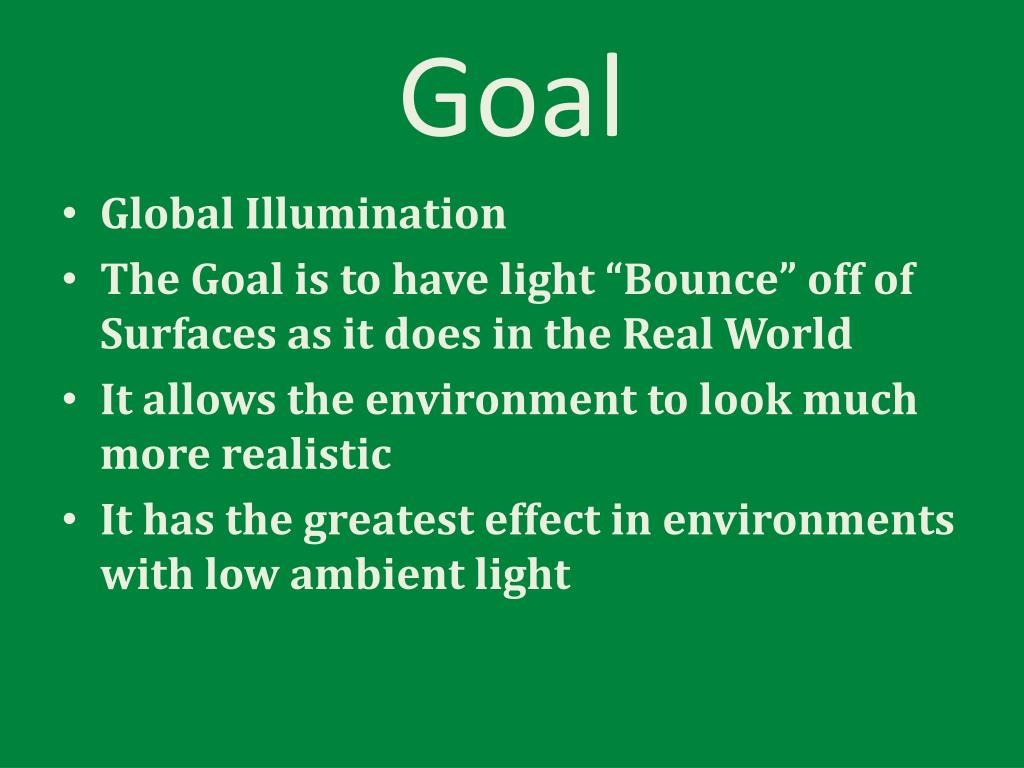 Goal

• Global Illumination
• The Goal is to have light “Bounce” off of Surfaces as it does in the Real World
• It allows the environment to look much more realistic
• It has the greatest effect in environments with low ambient light